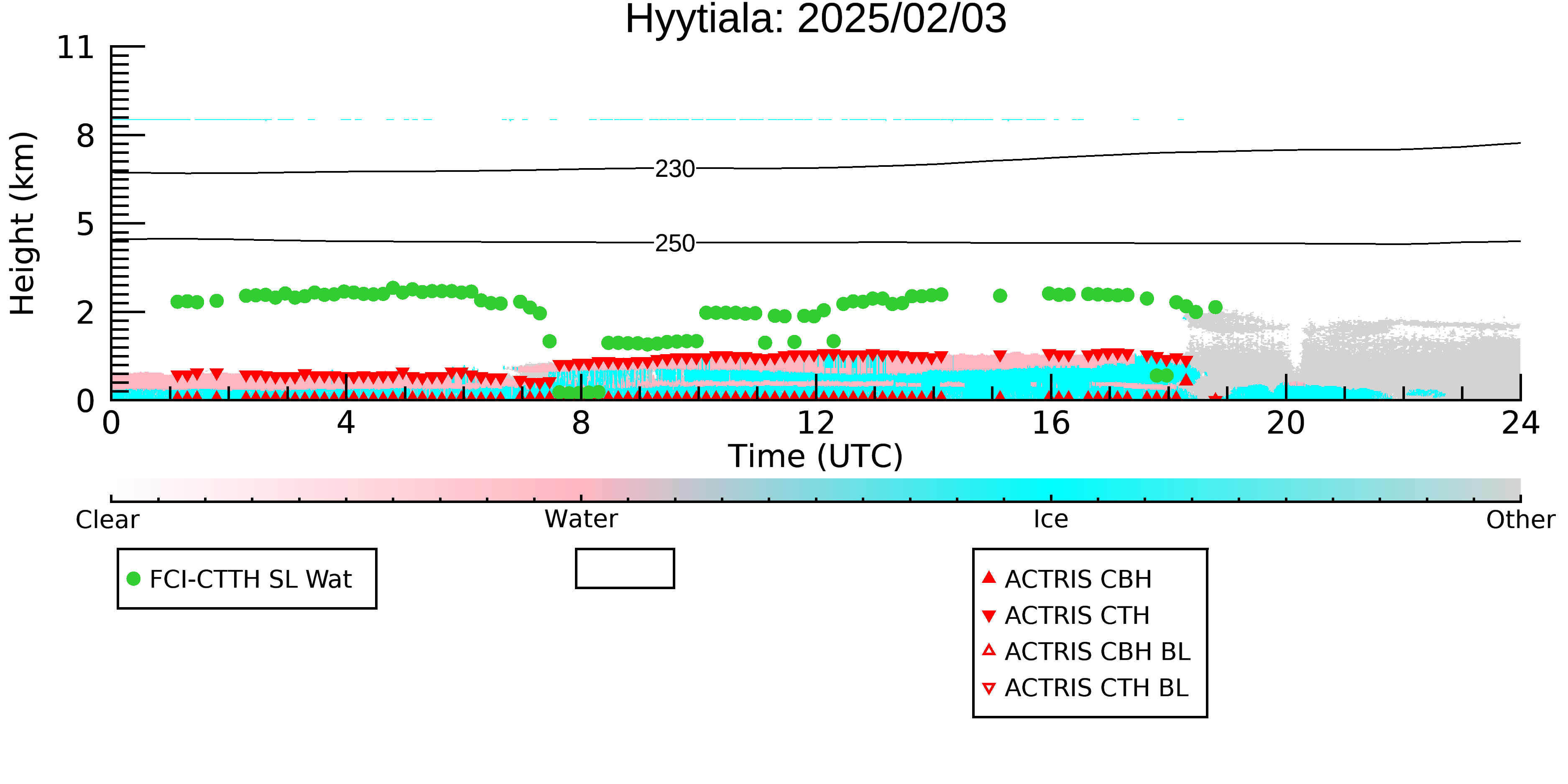 Hyytiala: 2025/02/03

Height (km)

11
8
5
2
0

230
250

0
4
8
12
16
20
24

Time (UTC)

Clear
Water
Ice
Other

FCI-CTTH SL Wat

ACTRIS CBH
ACTRIS CTH
ACTRIS CBH BL
ACTRIS CTH BL